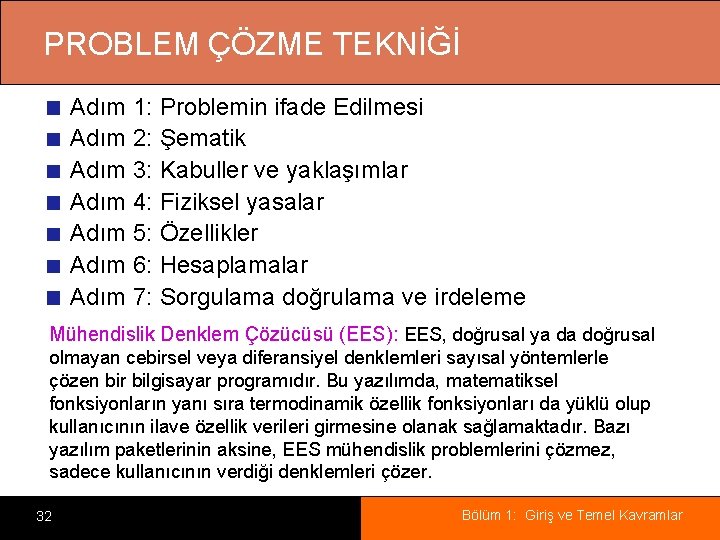 PROBLEM ÇÖZME TEKNİĞİ

Adım 1: Problemin ifade Edilmesi
Adım 2: Şematik
Adım 3: Kabuller ve yaklaşımlar
Adım 4: Fiziksel yasalar
Adım 5: Özellikler
Adım 6: Hesaplamalar
Adım 7: Sorgulama doğrulama ve irdeleme

Mühendislik Denklem Çözücüsü (EES): EES, doğrusal ya da doğrusal olmayan cebirsel veya diferansiyel denklemleri sayısal yöntemlerle çözen bir bilgisayar programıdır. Bu yazılımda, matematiksel fonksiyonların yanı sıra termodinamik özellik fonksiyonları da yüklü olup kullanıcının ilave özellik verileri girmesine olanak sağlamaktadır. Bazı yazılım paketlerinin aksine, EES mühendislik problemlerini çözmez, sadece kullanıcının verdiği denklemleri çözer.

32

Bölüm 1: Giriş ve Temel Kavramlar